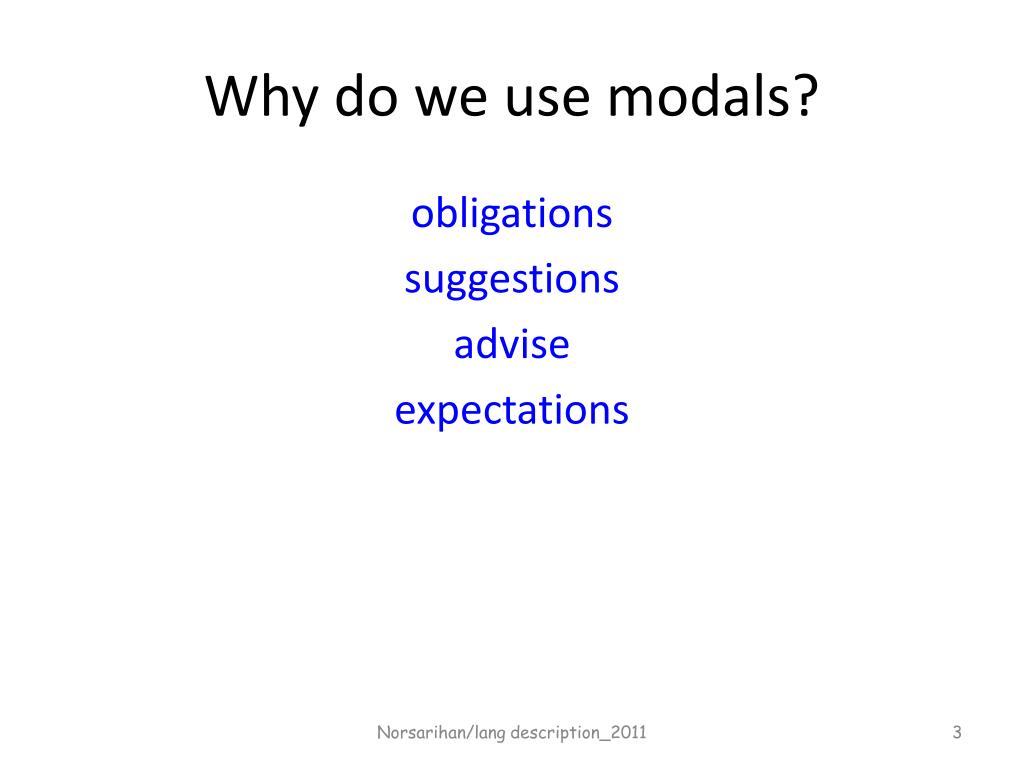 Why do we use modals?

obligations
suggestions
advise
expectations

Norsarihan/lang description_2011

3